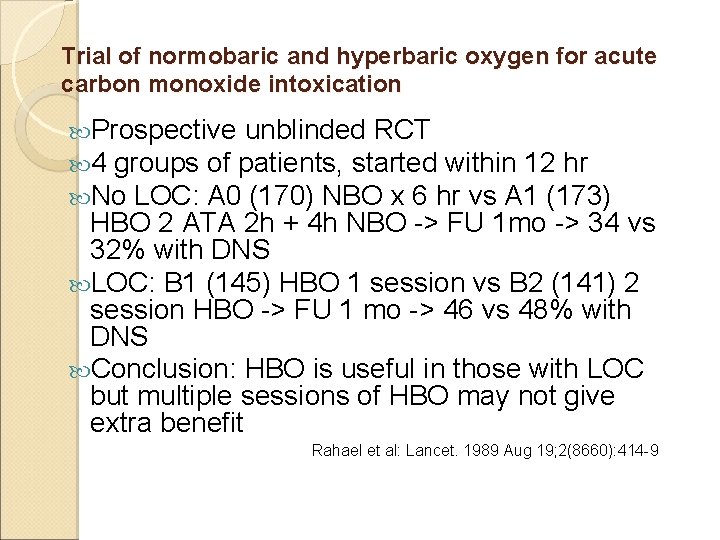 Trial of normobaric and hyperbaric oxygen for acute carbon monoxide intoxication

Prospective unblinded RCT

4 groups of patients, started within 12 hr

No LOC: A0 (170) NBO x 6 hr vs A1 (173) HBO 2 ATA 2h + 4h NBO -> FU 1mo -> 34 vs 32% with DNS

LOC: B1 (145) HBO 1 session vs B2 (141) 2 session HBO -> FU 1 mo -> 46 vs 48% with DNS

Conclusion: HBO is useful in those with LOC but multiple sessions of HBO may not give extra benefit

Rahael et al: Lancet. 1989 Aug 19;2(8660):414-9